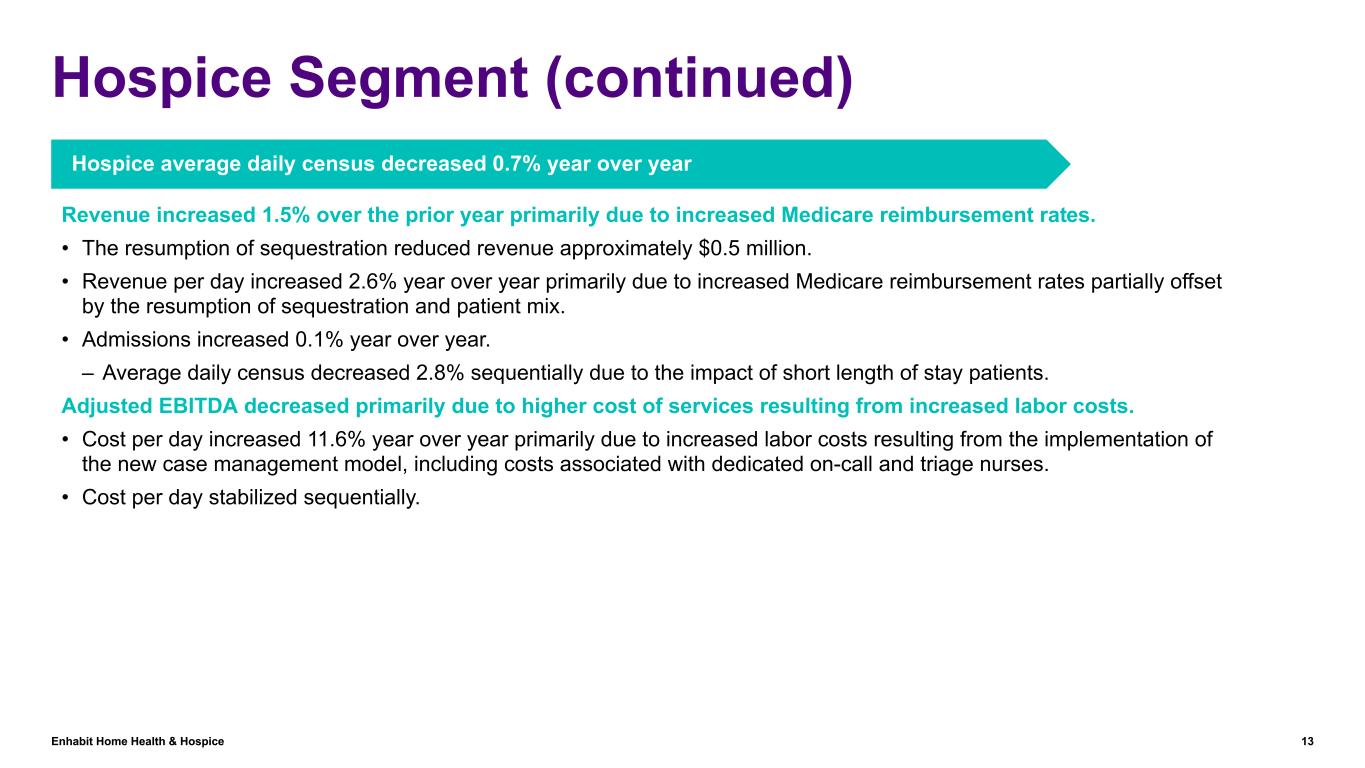 Hospice Segment (continued)

Hospice average daily census decreased 0.7% year over year

Revenue increased 1.5% over the prior year primarily due to increased Medicare reimbursement rates.

• The resumption of sequestration reduced revenue approximately \$0.5 million.
• Revenue per day increased 2.6% year over year primarily due to increased Medicare reimbursement rates partially offset by the resumption of sequestration and patient mix.
• Admissions increased 0.1% year over year.
– Average daily census decreased 2.8% sequentially due to the impact of short length of stay patients.

Adjusted EBITDA decreased primarily due to higher cost of services resulting from increased labor costs.

• Cost per day increased 11.6% year over year primarily due to increased labor costs resulting from the implementation of the new case management model, including costs associated with dedicated on-call and triage nurses.
• Cost per day stabilized sequentially.

Enhabit Home Health & Hospice

13